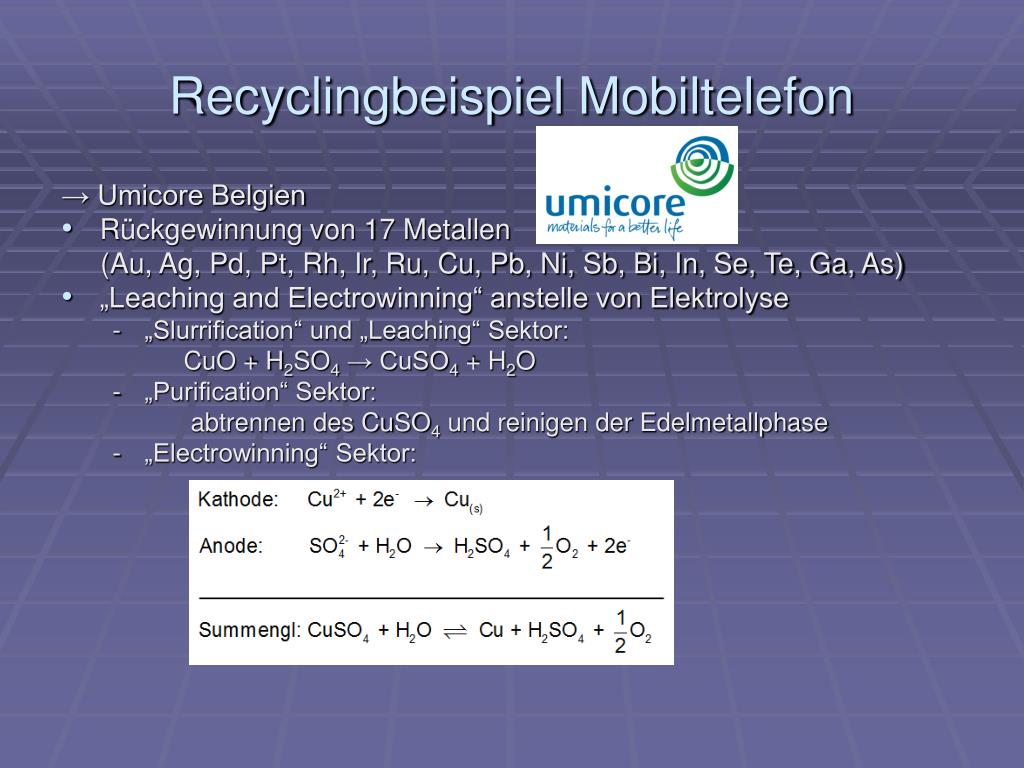 Recyclingbeispiel Mobiltelefon

umicore
materials for a better life

→ Umicore Belgien
• Rückgewinnung von 17 Metallen
(Au, Ag, Pd, Pt, Rh, Ir, Ru, Cu, Pb, Ni, Sb, Bi, In, Se, Te, Ga, As)
• „Leaching and Electrowinning“ anstelle von Elektrolyse
- „Slurrification“ und „Leaching“ Sektor:
$CuO + H_2SO_4 \rightarrow CuSO_4 + H_2O$
- „Purification“ Sektor:
abtrennen des $CuSO_4$ und reinigen der Edelmetallphase
- „Electrowinning“ Sektor:

Kathode: $Cu^{2+} + 2e^- \rightarrow Cu_{(s)}$

Anode: $SO_4^{2-} + H_2O \rightarrow H_2SO_4 + \frac{1}{2}O_2 + 2e^-$

Summengl: $CuSO_4 + H_2O \rightleftharpoons Cu + H_2SO_4 + \frac{1}{2}O_2$